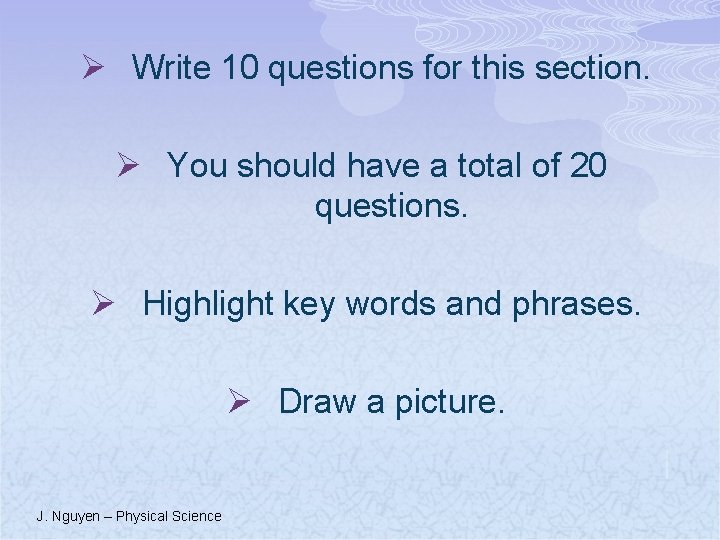 ➢ Write 10 questions for this section.

➢ You should have a total of 20 questions.

➢ Highlight key words and phrases.

➢ Draw a picture.

J. Nguyen – Physical Science